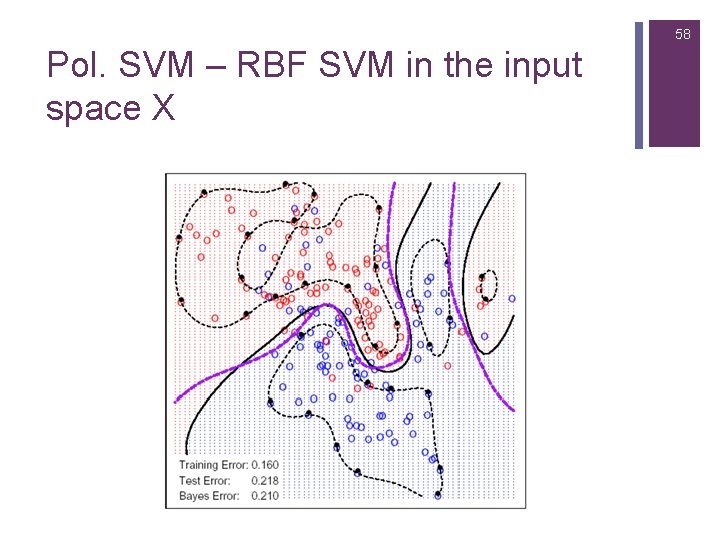 58

Pol. SVM – RBF SVM in the input space X

Training Error: 0.160
Test Error: 0.218
Bayes Error: 0.210